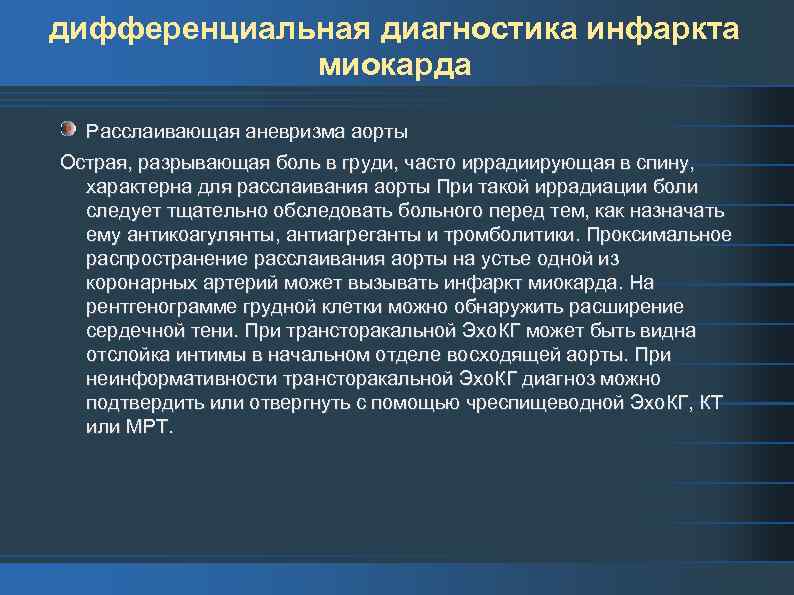 дифференциальная диагностика инфаркта миокарда

Расслаивающая аневризма аорты

Острая, разрывающая боль в груди, часто иррадиирующая в спину, характерна для расслаивания аорты При такой иррадиации боли следует тщательно обследовать больного перед тем, как назначать ему антикоагулянты, антиагреганты и тромболитики. Проксимальное распространение расслаивания аорты на устье одной из коронарных артерий может вызывать инфаркт миокарда. На рентгенограмме грудной клетки можно обнаружить расширение сердечной тени. При трансторакальной ЭхоКГ может быть видна отслойка интимы в начальном отделе восходящей аорты. При неинформативности трансторакальной ЭхоКГ диагноз можно подтвердить или отвергнуть с помощью чреспищеводной ЭхоКГ, КТ или МРТ.